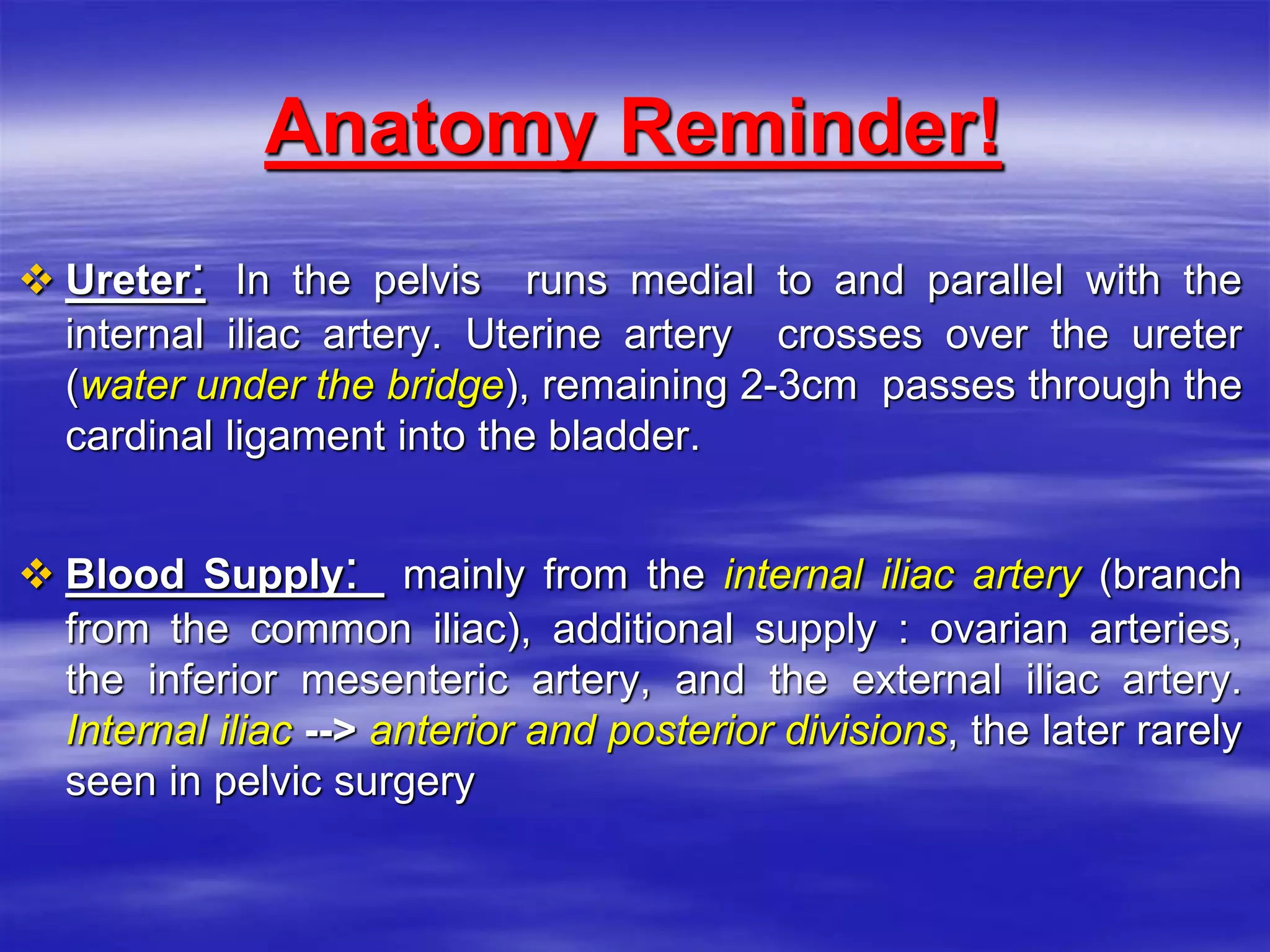 Anatomy Reminder!

❖ Ureter: In the pelvis runs medial to and parallel with the internal iliac artery. Uterine artery crosses over the ureter (water under the bridge), remaining 2-3cm passes through the cardinal ligament into the bladder.

❖ Blood Supply: mainly from the internal iliac artery (branch from the common iliac), additional supply : ovarian arteries, the inferior mesenteric artery, and the external iliac artery. Internal iliac --> anterior and posterior divisions, the later rarely seen in pelvic surgery